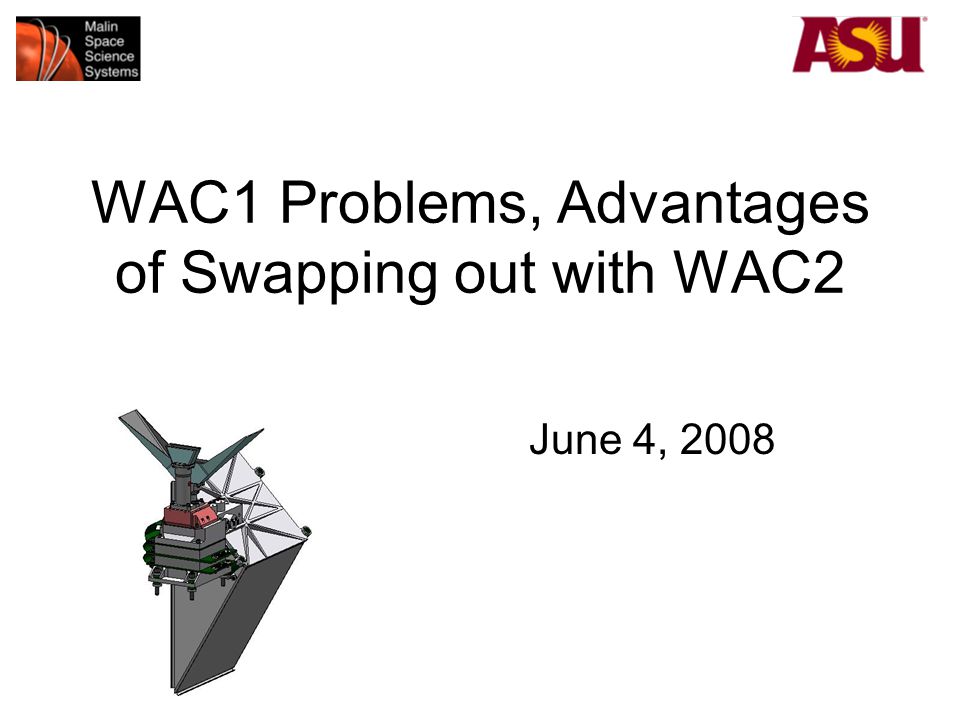 Malin Space Science Systems

ASU

WAC1 Problems, Advantages of Swapping out with WAC2

June 4, 2008